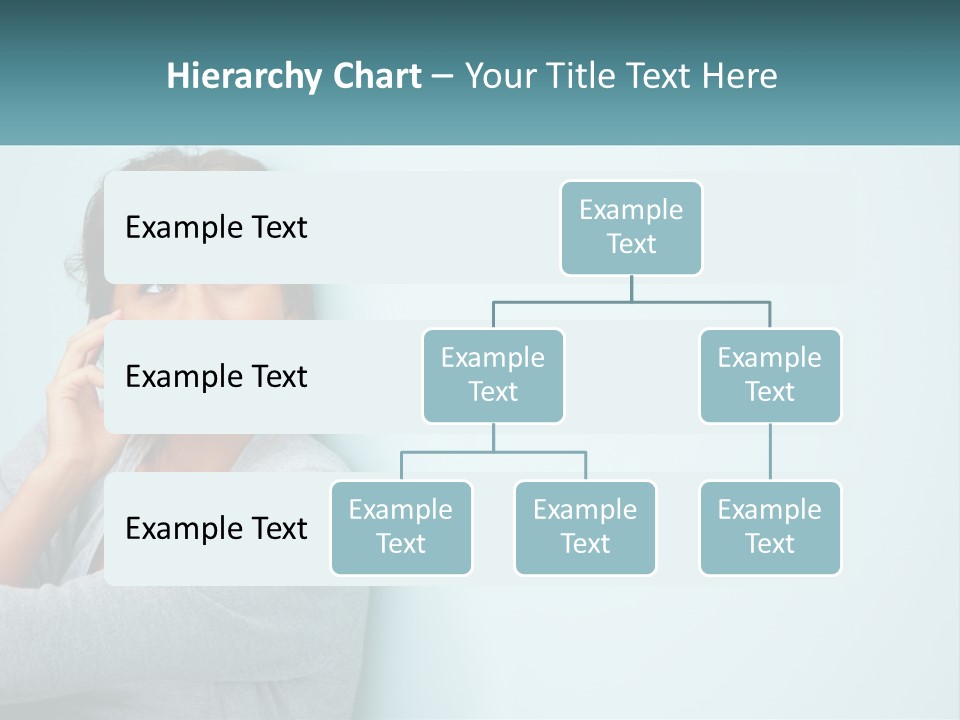 Hierarchy Chart – Your Title Text Here

Example Text

Example Text

Example Text

Example Text

Example Text

Example Text

Example Text

Example Text

Example Text